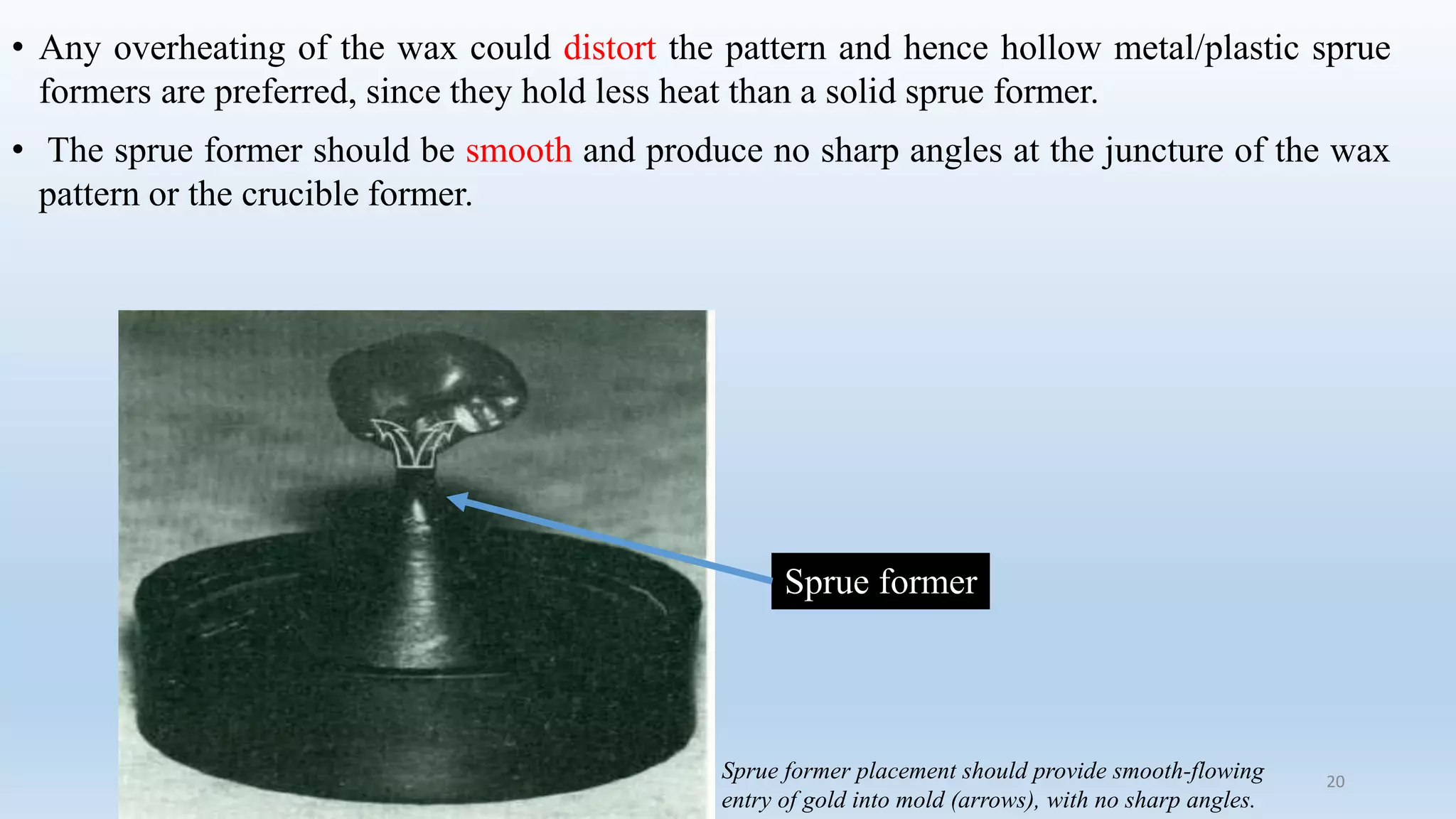 • Any overheating of the wax could distort the pattern and hence hollow metal/plastic sprue formers are preferred, since they hold less heat than a solid sprue former.

• The sprue former should be smooth and produce no sharp angles at the juncture of the wax pattern or the crucible former.

Sprue former

Sprue former placement should provide smooth-flowing entry of gold into mold (arrows), with no sharp angles.

20